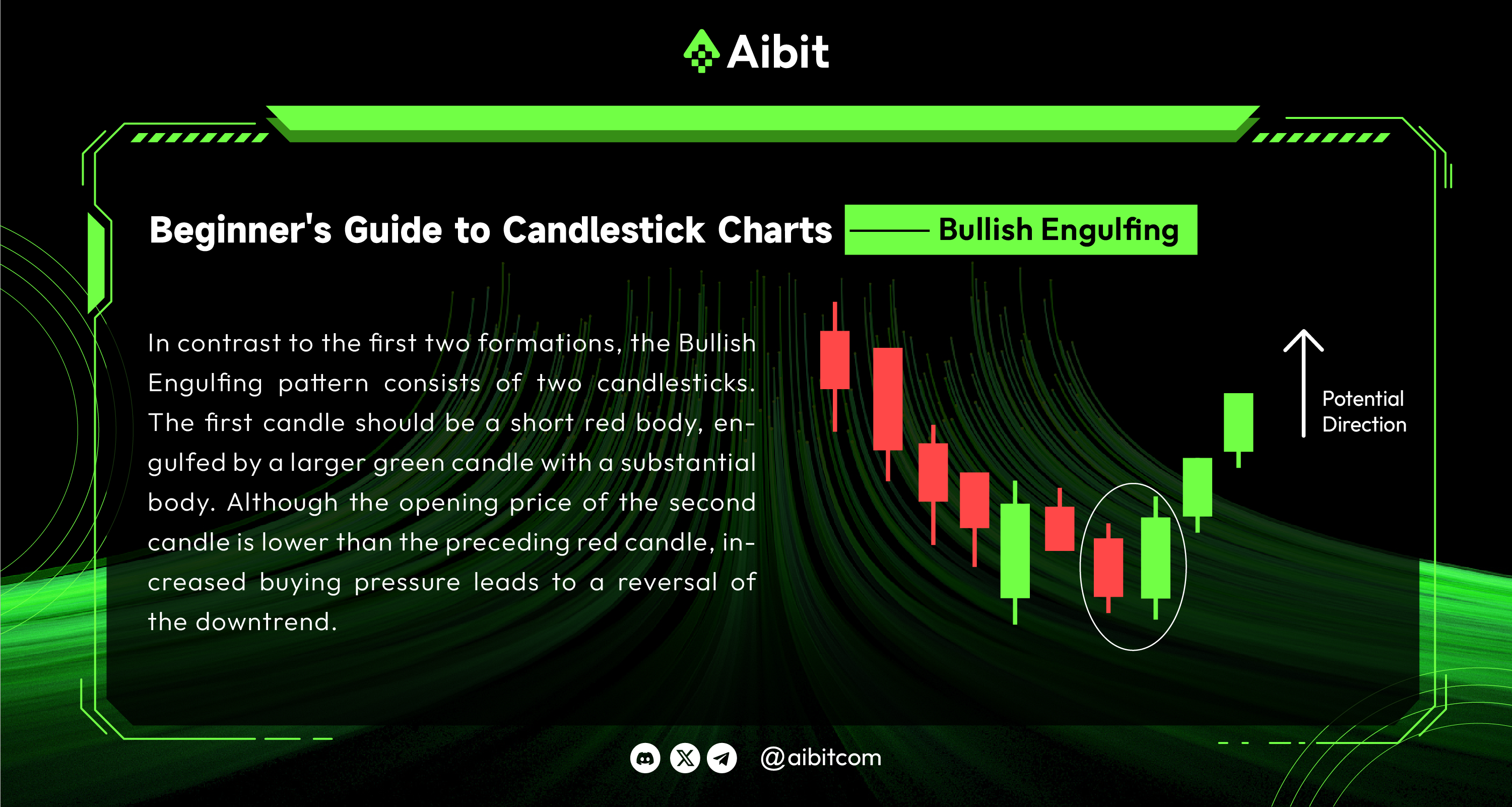 Aibit

Beginner's Guide to Candlestick Charts

Bullish Engulfing

In contrast to the first two formations, the Bullish Engulfing pattern consists of two candlesticks. The first candle should be a short red body, engulfed by a larger green candle with a substantial body. Although the opening price of the second candle is lower than the preceding red candle, increased buying pressure leads to a reversal of the downtrend.

Potential Direction

@aibitcom